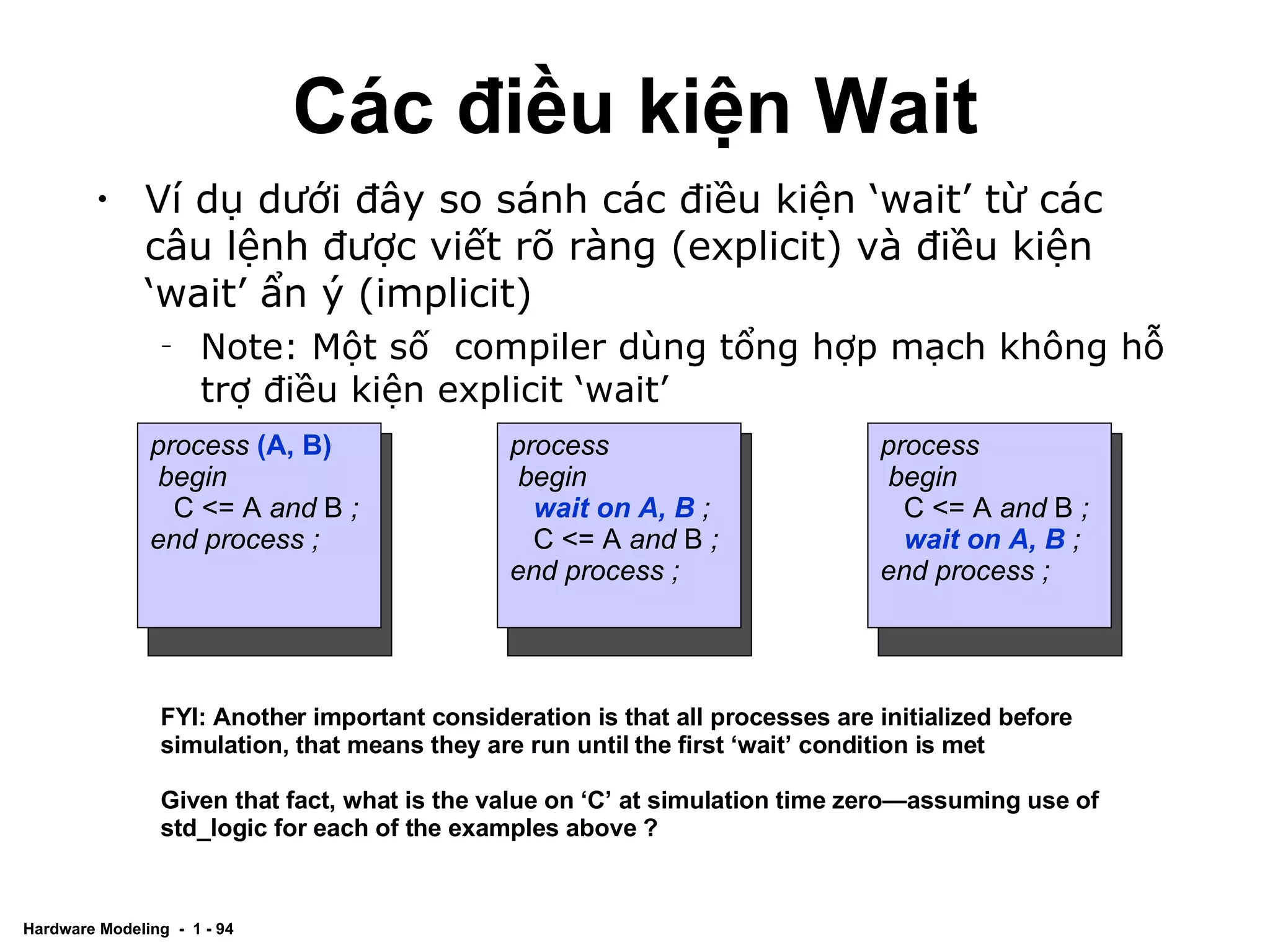 Các điều kiện Wait

• Ví dụ dưới đây so sánh các điều kiện 'wait' từ các câu lệnh được viết rõ ràng (explicit) và điều kiện 'wait' ẩn ý (implicit)

– Note: Một số compiler dùng tổng hợp mạch không hỗ trợ điều kiện explicit 'wait'

process (A, B)
begin
C <= A and B ;
end process ;

process
begin
wait on A, B ;
C <= A and B ;
end process ;

process
begin
C <= A and B ;
wait on A, B ;
end process ;

FYI: Another important consideration is that all processes are initialized before simulation, that means they are run until the first 'wait' condition is met

Given that fact, what is the value on 'C' at simulation time zero—assuming use of std_logic for each of the examples above ?

Hardware Modeling - 1 - 94